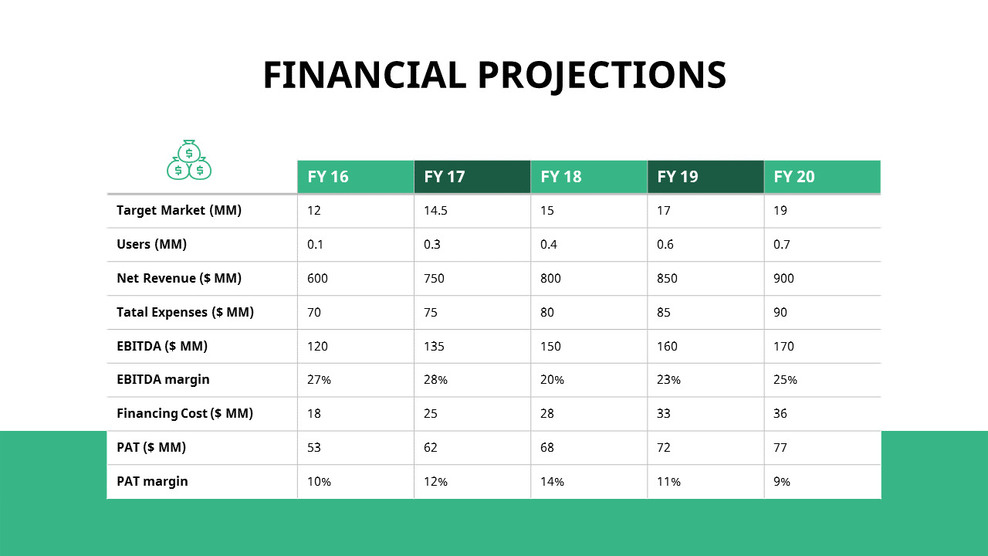 FINANCIAL PROJECTIONS

| | FY 16 | FY 17 | FY 18 | FY 19 | FY 20 |
|---|---|---|---|---|---|
| Target Market (MM) | 12 | 14.5 | 15 | 17 | 19 |
| Users (MM) | 0.1 | 0.3 | 0.4 | 0.6 | 0.7 |
| Net Revenue ($ MM) | 600 | 750 | 800 | 850 | 900 |
| Tatal Expenses ($ MM) | 70 | 75 | 80 | 85 | 90 |
| EBITDA ($ MM) | 120 | 135 | 150 | 160 | 170 |
| EBITDA margin | 27% | 28% | 20% | 23% | 25% |
| Financing Cost ($ MM) | 18 | 25 | 28 | 33 | 36 |
| PAT ($ MM) | 53 | 62 | 68 | 72 | 77 |
| PAT margin | 10% | 12% | 14% | 11% | 9% |